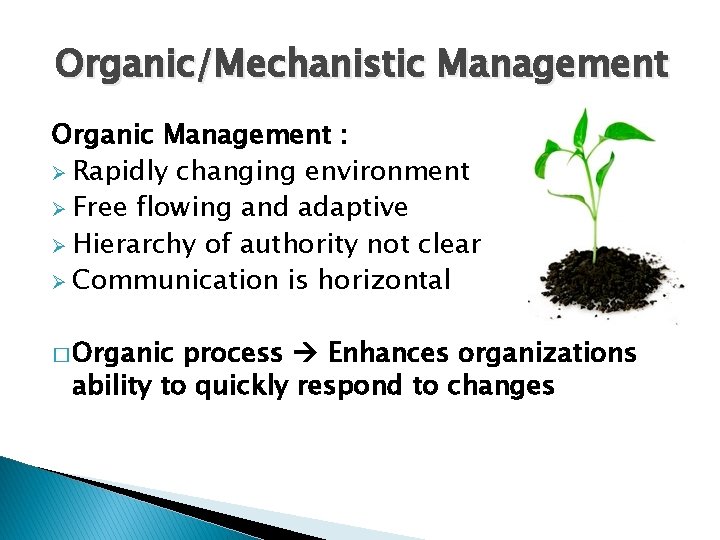 Organic/Mechanistic Management

Organic Management :

➢ Rapidly changing environment
➢ Free flowing and adaptive
➢ Hierarchy of authority not clear
➢ Communication is horizontal

□ Organic process → Enhances organizations ability to quickly respond to changes